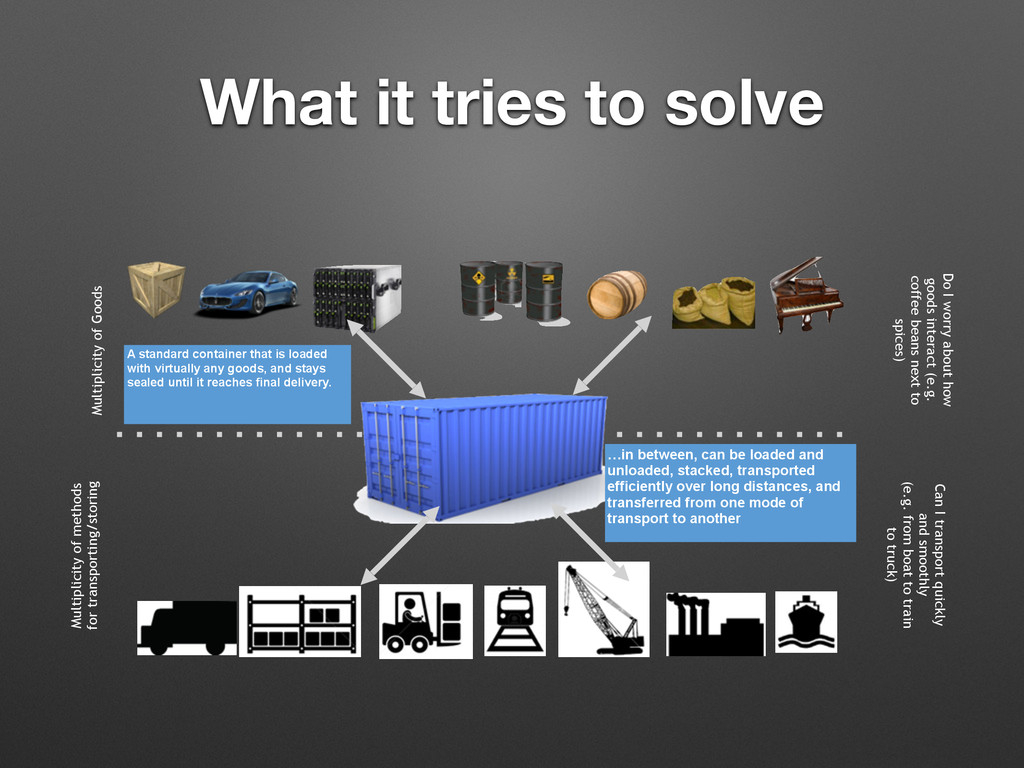 What it tries to solve

Multiplicity of Goods

A standard container that is loaded with virtually any goods, and stays sealed until it reaches final delivery.

Do I worry about how goods interact (e.g. coffee beans next to spices)

Multiplicity of methods for transporting/storing

…in between, can be loaded and unloaded, stacked, transported efficiently over long distances, and transferred from one mode of transport to another

Can I transport quickly and smoothly (e.g. from boat to train to truck)